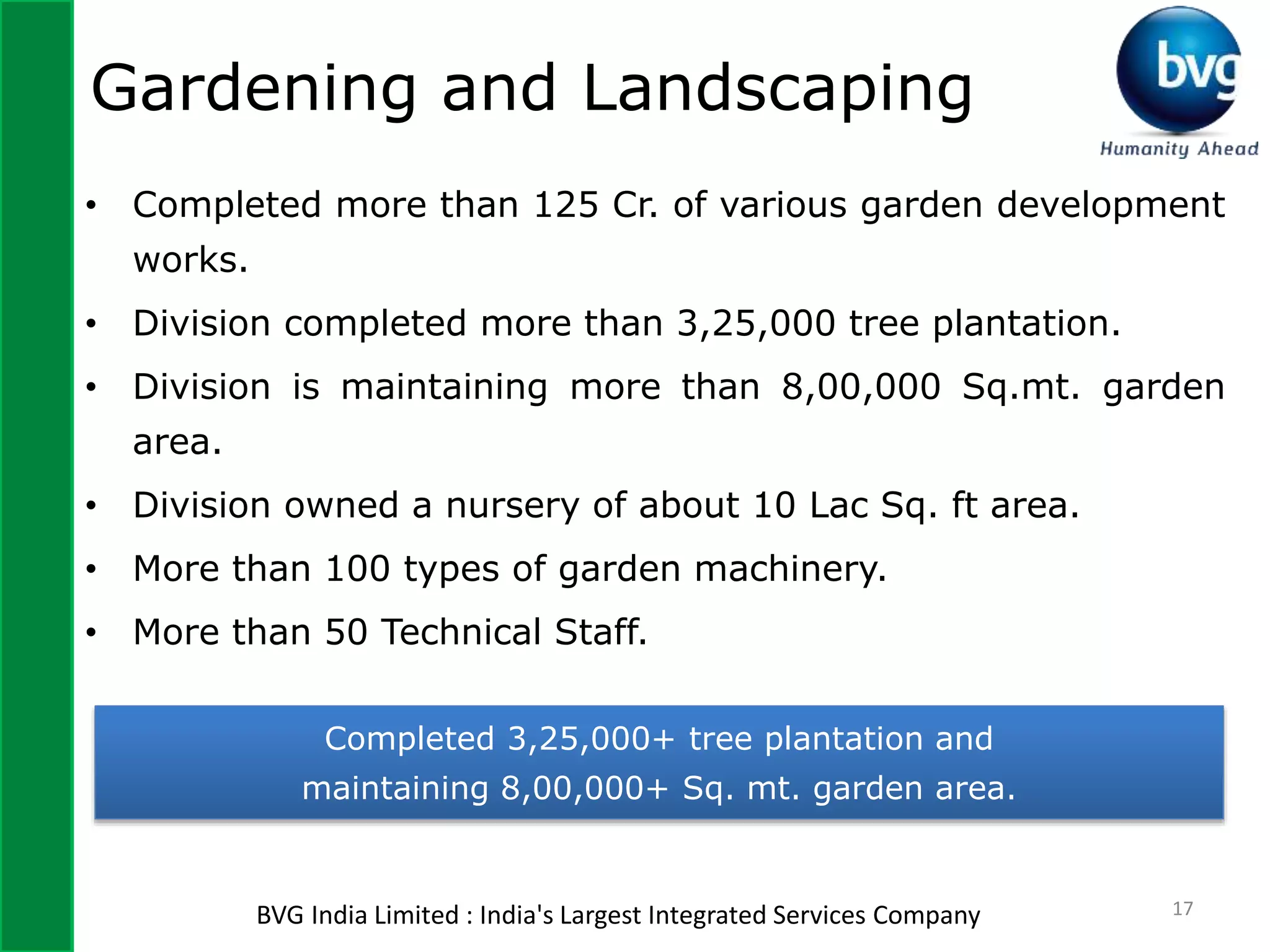 Gardening and Landscaping

bvg
Humanity Ahead

• Completed more than 125 Cr. of various garden development works.
• Division completed more than 3,25,000 tree plantation.
• Division is maintaining more than 8,00,000 Sq.mt. garden area.
• Division owned a nursery of about 10 Lac Sq. ft area.
• More than 100 types of garden machinery.
• More than 50 Technical Staff.

Completed 3,25,000+ tree plantation and maintaining 8,00,000+ Sq. mt. garden area.

BVG India Limited : India's Largest Integrated Services Company

17